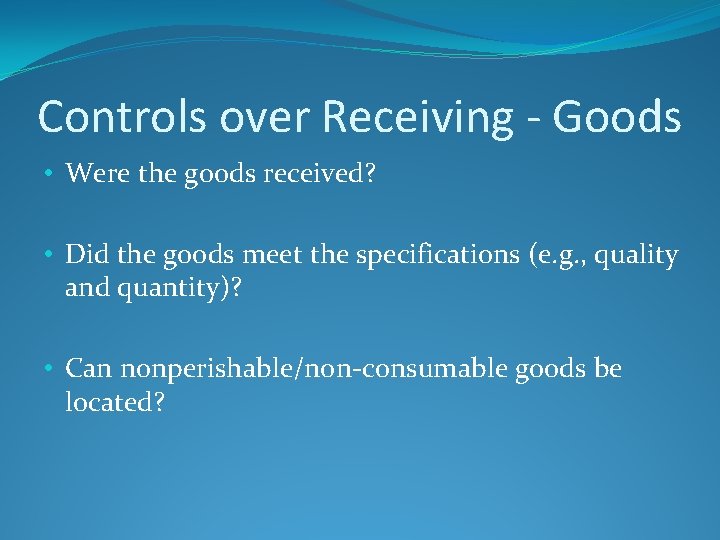 Controls over Receiving - Goods

• Were the goods received?

• Did the goods meet the specifications (e.g., quality and quantity)?

• Can nonperishable/non-consumable goods be located?